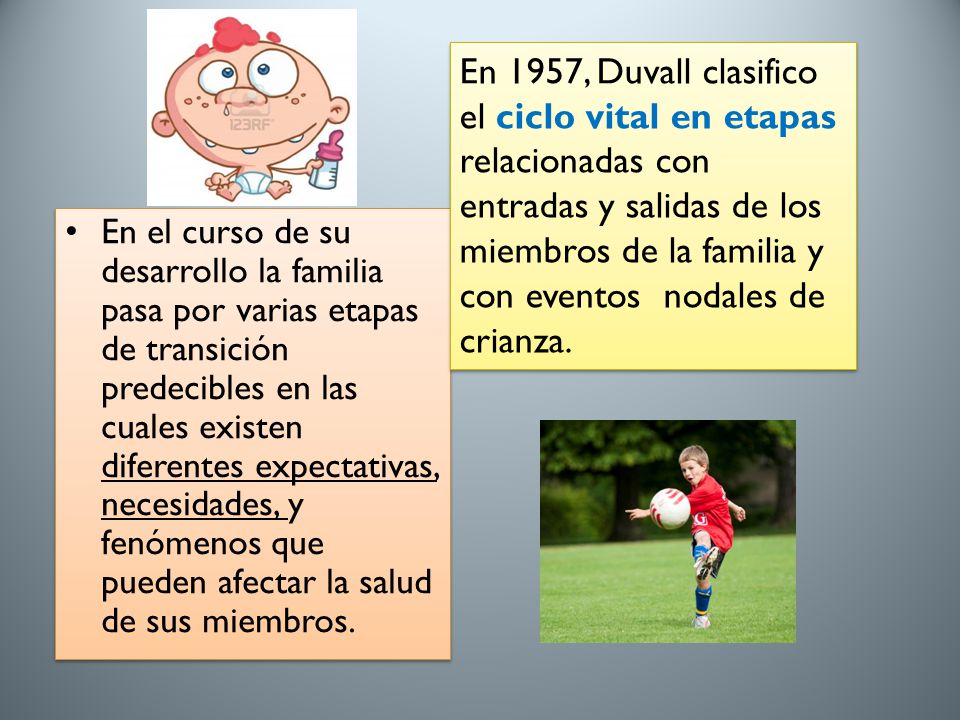 123RF

• En el curso de su desarrollo la familia pasa por varias etapas de transición predecibles en las cuales existen diferentes expectativas, necesidades, y fenómenos que pueden afectar la salud de sus miembros.

En 1957, Duvall clasifico el ciclo vital en etapas relacionadas con entradas y salidas de los miembros de la familia y con eventos nodales de crianza.